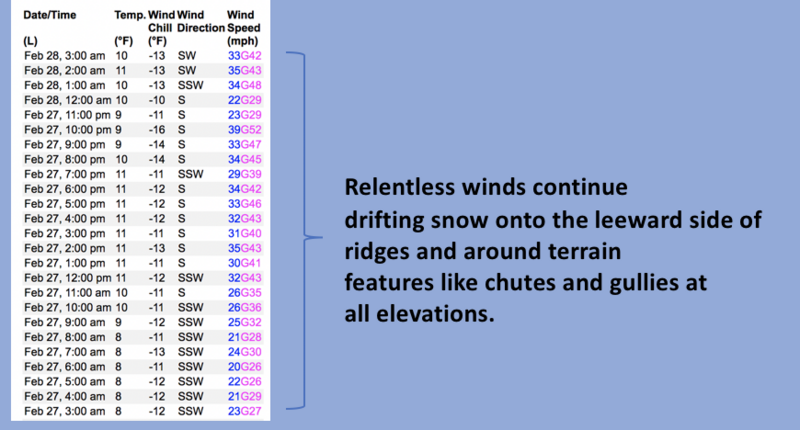 | Date/Time (L) | Temp. (°F) | Wind Chill (°F) | Wind Direction | Wind Speed (mph) |
|---|---|---|---|---|
| Feb 28, 3:00 am | 10 | -13 | SW | 33G42 |
| Feb 28, 2:00 am | 11 | -13 | SW | 35G43 |
| Feb 28, 1:00 am | 10 | -13 | SSW | 34G48 |
| Feb 28, 12:00 am | 10 | -10 | S | 22G29 |
| Feb 27, 11:00 pm | 9 | -11 | S | 23G29 |
| Feb 27, 10:00 pm | 9 | -16 | S | 39G52 |
| Feb 27, 9:00 pm | 9 | -14 | S | 33G47 |
| Feb 27, 8:00 pm | 10 | -14 | S | 34G45 |
| Feb 27, 7:00 pm | 11 | -11 | SSW | 29G39 |
| Feb 27, 6:00 pm | 11 | -12 | S | 34G42 |
| Feb 27, 5:00 pm | 11 | -12 | S | 33G46 |
| Feb 27, 4:00 pm | 11 | -12 | S | 32G43 |
| Feb 27, 3:00 pm | 11 | -11 | S | 31G40 |
| Feb 27, 2:00 pm | 11 | -13 | S | 35G43 |
| Feb 27, 1:00 pm | 11 | -11 | S | 30G41 |
| Feb 27, 12:00 pm | 11 | -12 | SSW | 32G43 |
| Feb 27, 11:00 am | 10 | -11 | S | 26G35 |
| Feb 27, 10:00 am | 10 | -11 | SSW | 26G36 |
| Feb 27, 9:00 am | 9 | -12 | SSW | 25G32 |
| Feb 27, 8:00 am | 8 | -11 | SSW | 21G28 |
| Feb 27, 7:00 am | 8 | -13 | SSW | 24G30 |
| Feb 27, 6:00 am | 8 | -11 | SSW | 20G26 |
| Feb 27, 5:00 am | 8 | -12 | SSW | 22G26 |
| Feb 27, 4:00 am | 8 | -12 | SSW | 21G29 |
| Feb 27, 3:00 am | 8 | -12 | SSW | 23G27 |

Relentless winds continue drifting snow onto the leeward side of ridges and around terrain features like chutes and gullies at all elevations.